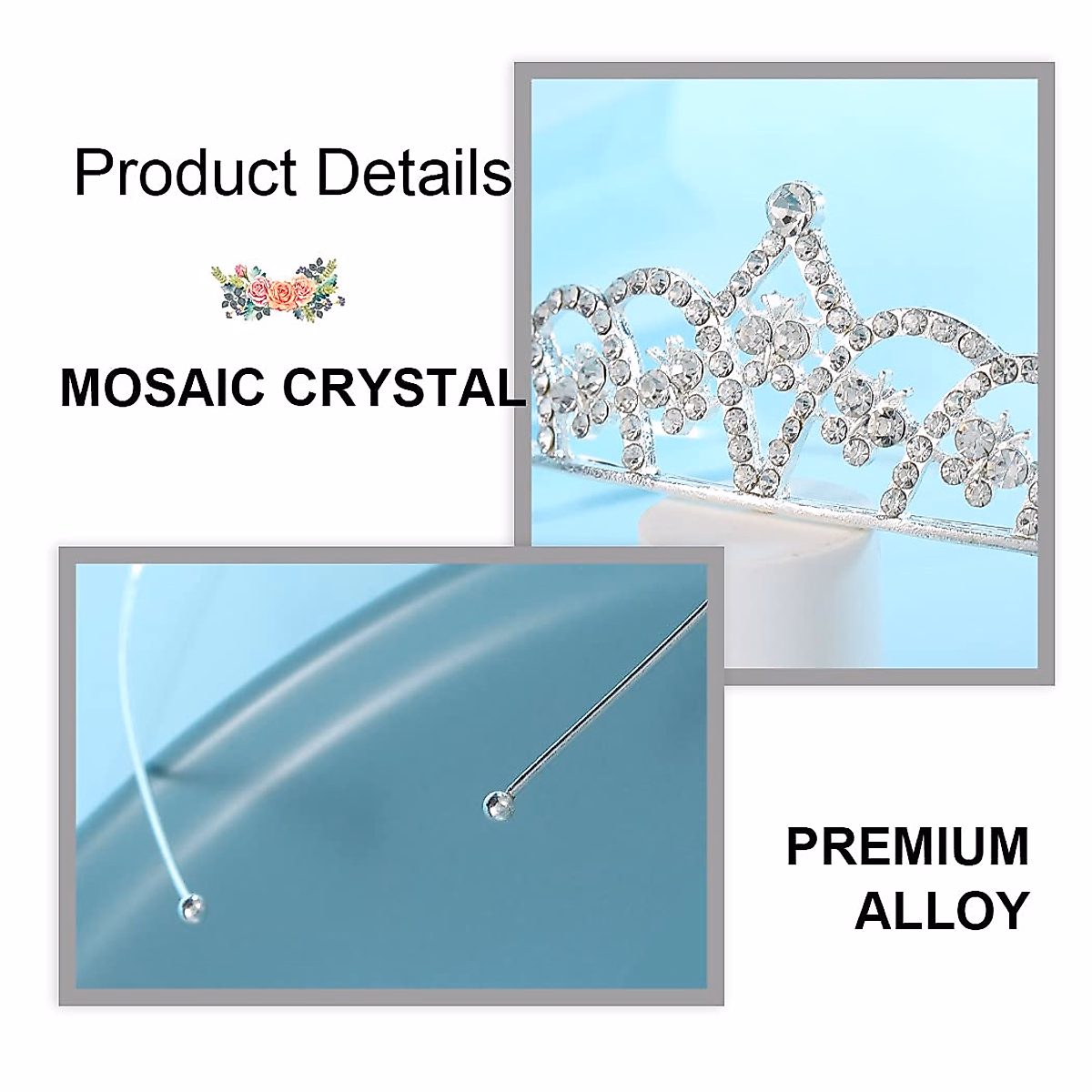 Product Details

MOSAIC CRYSTAL

PREMIUM ALLOY